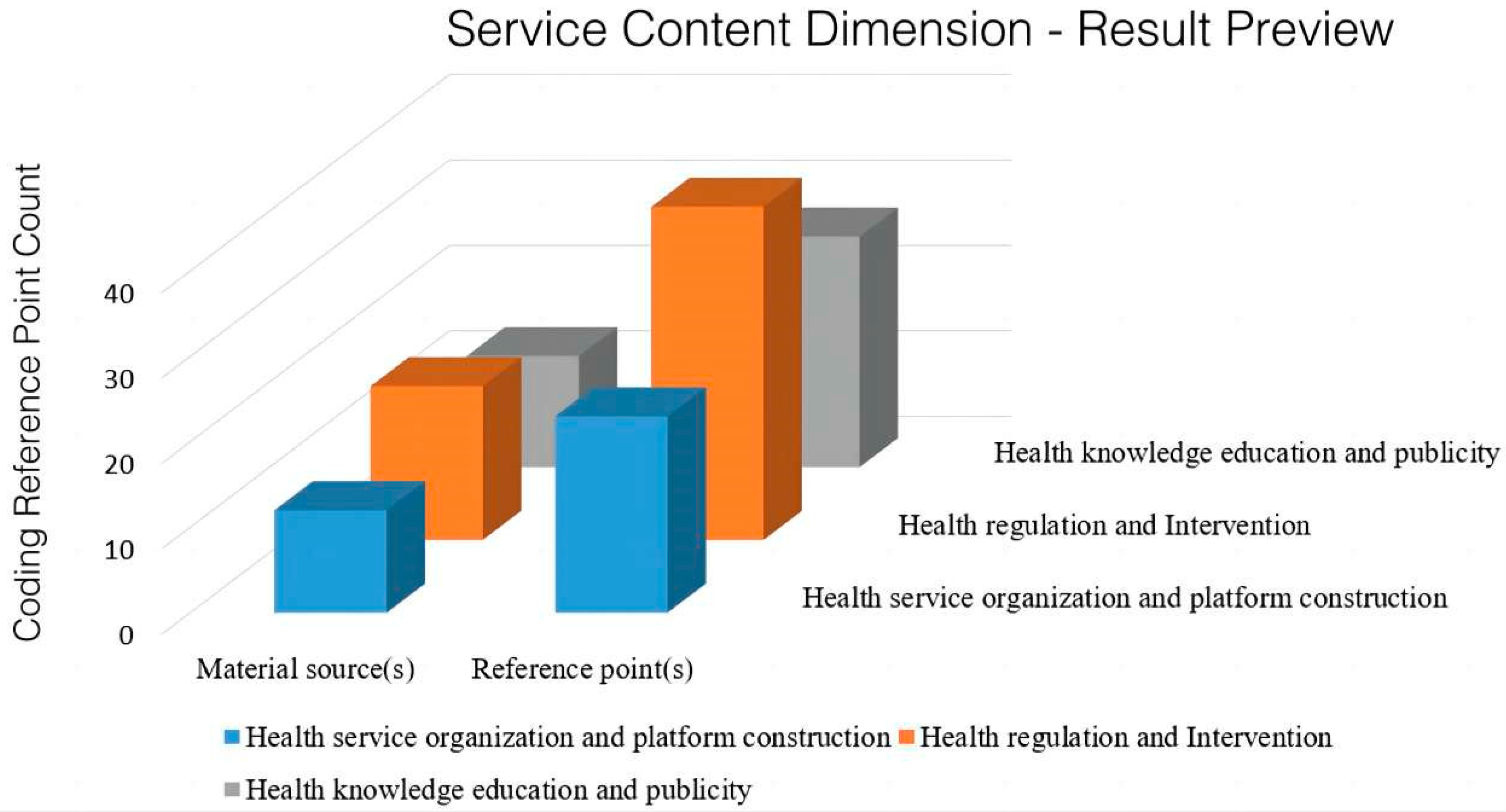 Service Content Dimension - Result Preview

Coding Reference Point Count

40
30
20
10
0

Health knowledge education and publicity
Health regulation and Intervention
Health service organization and platform construction

Material source(s)
Reference point(s)

Health service organization and platform construction
Health regulation and Intervention
Health knowledge education and publicity